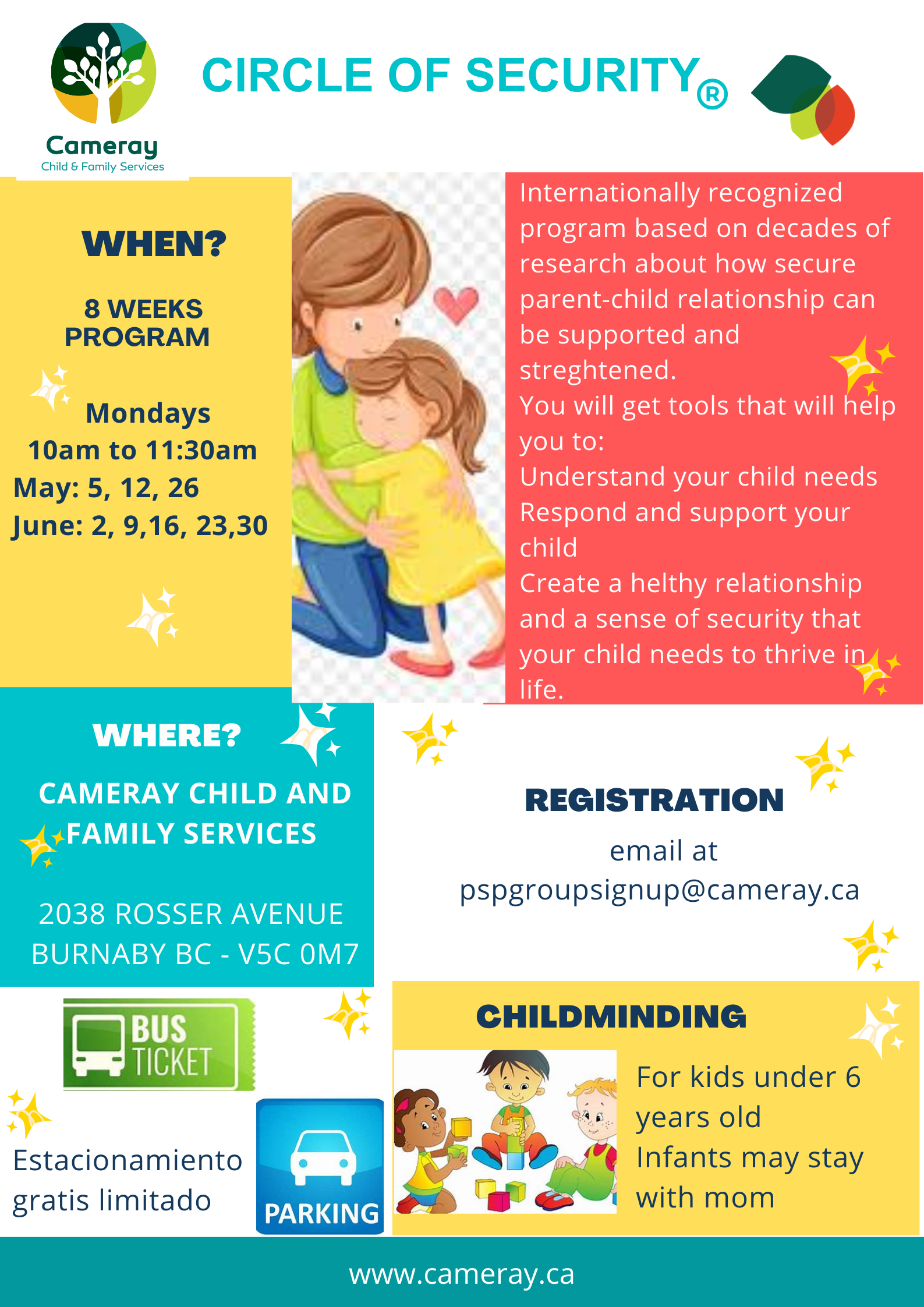 Cameray
Child & Family Services

CIRCLE OF SECURITY®

WHEN?

8 WEEKS PROGRAM

Mondays
10am to 11:30am
May: 5, 12, 26
June: 2, 9,16, 23,30

Internationally recognized program based on decades of research about how secure parent-child relationship can be supported and streghtened.
You will get tools that will help you to:
Understand your child needs
Respond and support your child
Create a helthy relationship and a sense of security that your child needs to thrive in life.

WHERE?

CAMERAY CHILD AND FAMILY SERVICES

2038 ROSSER AVENUE
BURNABY BC - V5C 0M7

REGISTRATION

email at
pspgroupsignup@cameray.ca

BUS TICKET

Estacionamiento gratis limitado

PARKING

CHILDMINDING

For kids under 6 years old
Infants may stay with mom

www.cameray.ca